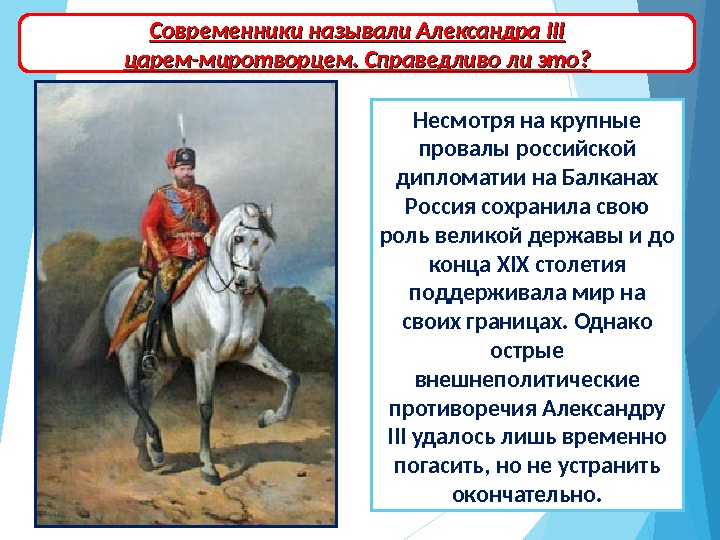 Современники называли Александра III царем-миротворцем. Справедливо ли это?

Несмотря на крупные провалы российской дипломатии на Балканах Россия сохранила свою роль великой державы и до конца XIX столетия поддерживала мир на своих границах. Однако острые внешнеполитические противоречия Александру III удалось лишь временно погасить, но не устранить окончательно.